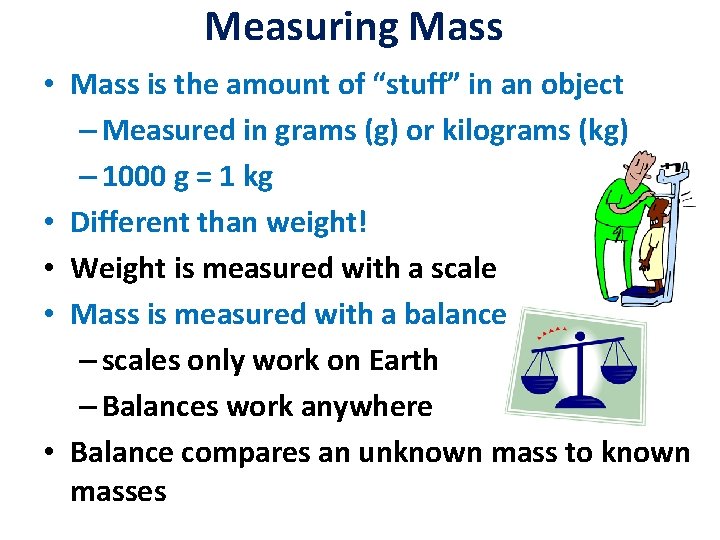 Measuring Mass

• Mass is the amount of “stuff” in an object
– Measured in grams (g) or kilograms (kg)
– 1000 g = 1 kg
• Different than weight!
• Weight is measured with a scale
• Mass is measured with a balance
– scales only work on Earth
– Balances work anywhere
• Balance compares an unknown mass to known masses